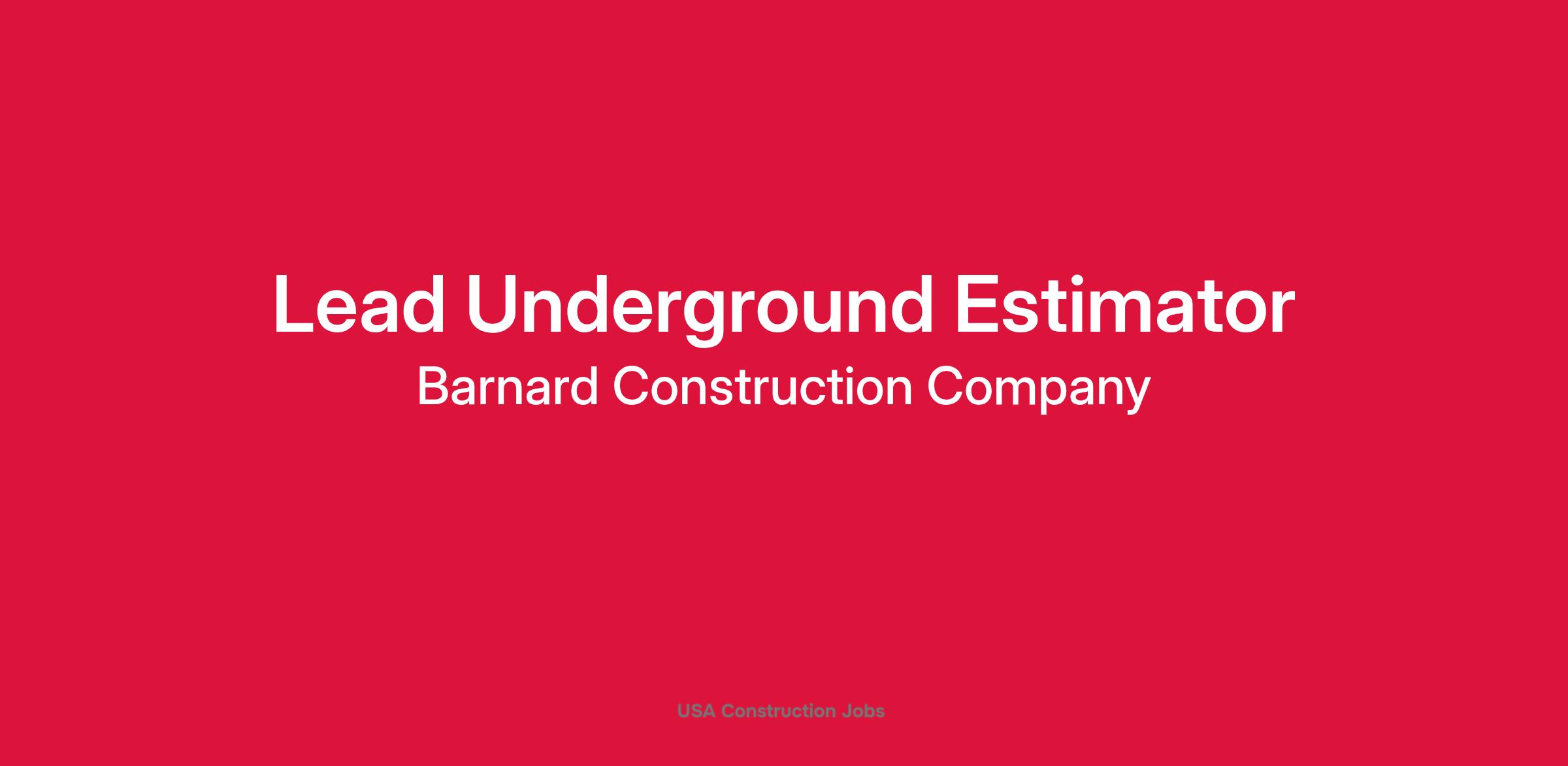 Lead Underground Estimator

Barnard Construction Company

USA Construction Jobs